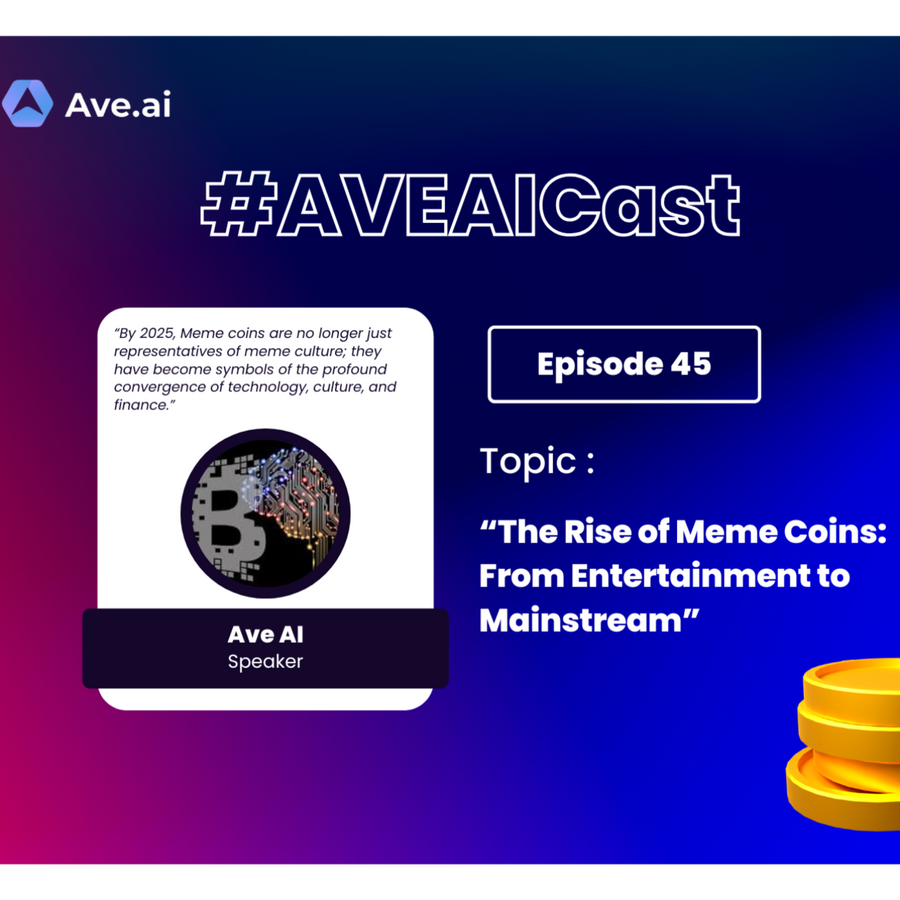 Ave.ai

#AVEAICast

"By 2025, Meme coins are no longer just representatives of meme culture; they have become symbols of the profound convergence of technology, culture, and finance."

Ave AI
Speaker

Episode 45

Topic :

"The Rise of Meme Coins: From Entertainment to Mainstream"